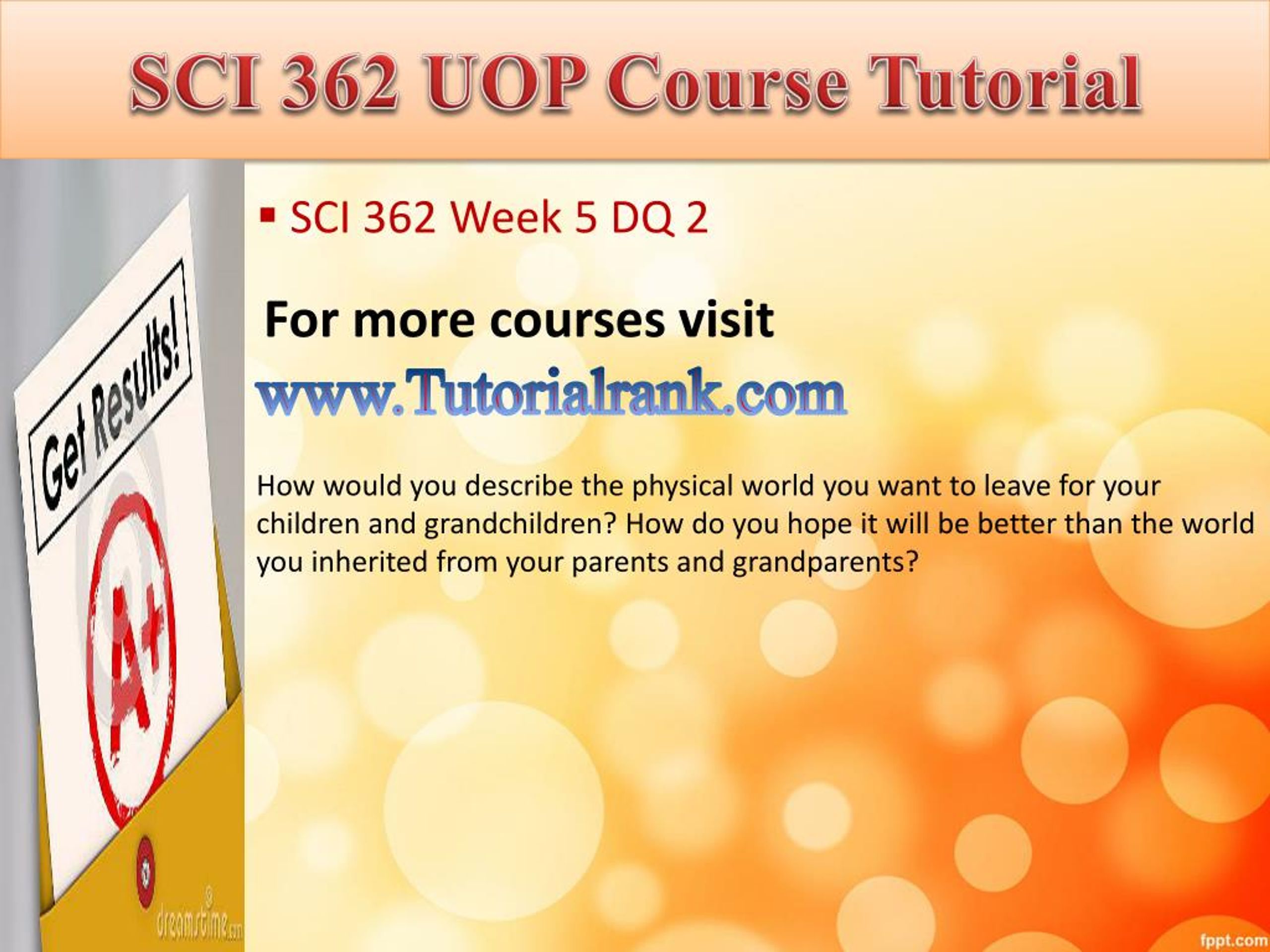 SCI 362 UOP Course Tutorial

Get Results!

A+

dreamstime.com

▪ SCI 362 Week 5 DQ 2

For more courses visit

www.Tutorialrank.com

How would you describe the physical world you want to leave for your children and grandchildren? How do you hope it will be better than the world you inherited from your parents and grandparents?

fppt.com